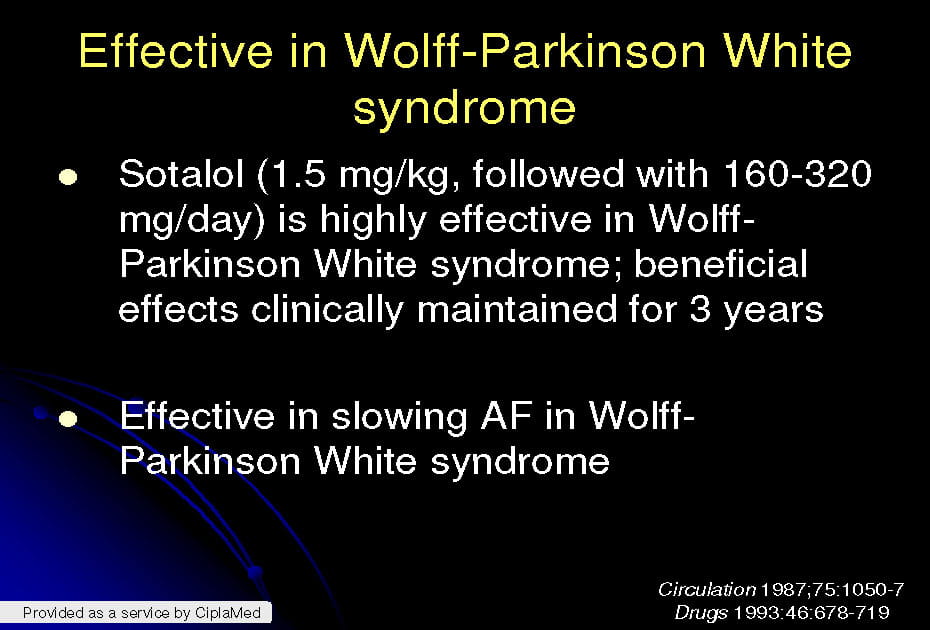 Effective in Wolff-Parkinson White syndrome

- Sotalol (1.5 mg/kg, followed with 160-320 mg/day) is highly effective in Wolff-Parkinson White syndrome; beneficial effects clinically maintained for 3 years

- Effective in slowing AF in Wolff-Parkinson White syndrome

Circulation 1987;75:1050-7
Drugs 1993:46:678-719

Provided as a service by CiplaMed